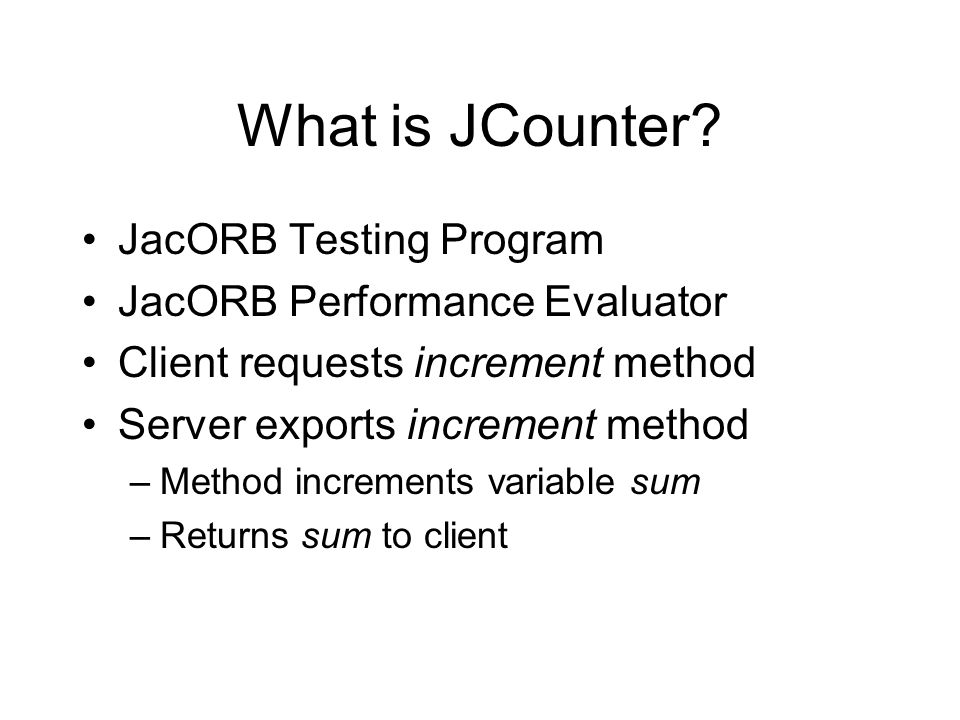 What is JCounter?

• JacORB Testing Program
• JacORB Performance Evaluator
• Client requests increment method
• Server exports increment method
– Method increments variable sum
– Returns sum to client